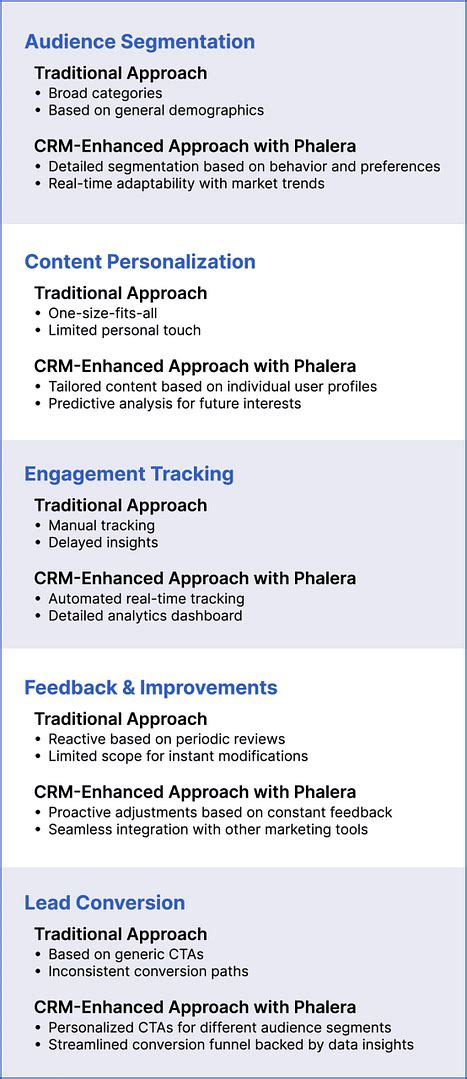 Audience Segmentation

Traditional Approach
• Broad categories
• Based on general demographics

CRM-Enhanced Approach with Phalera
• Detailed segmentation based on behavior and preferences
• Real-time adaptability with market trends

Content Personalization

Traditional Approach
• One-size-fits-all
• Limited personal touch

CRM-Enhanced Approach with Phalera
• Tailored content based on individual user profiles
• Predictive analysis for future interests

Engagement Tracking

Traditional Approach
• Manual tracking
• Delayed insights

CRM-Enhanced Approach with Phalera
• Automated real-time tracking
• Detailed analytics dashboard

Feedback & Improvements

Traditional Approach
• Reactive based on periodic reviews
• Limited scope for instant modifications

CRM-Enhanced Approach with Phalera
• Proactive adjustments based on constant feedback
• Seamless integration with other marketing tools

Lead Conversion

Traditional Approach
• Based on generic CTAs
• Inconsistent conversion paths

CRM-Enhanced Approach with Phalera
• Personalized CTAs for different audience segments
• Streamlined conversion funnel backed by data insights